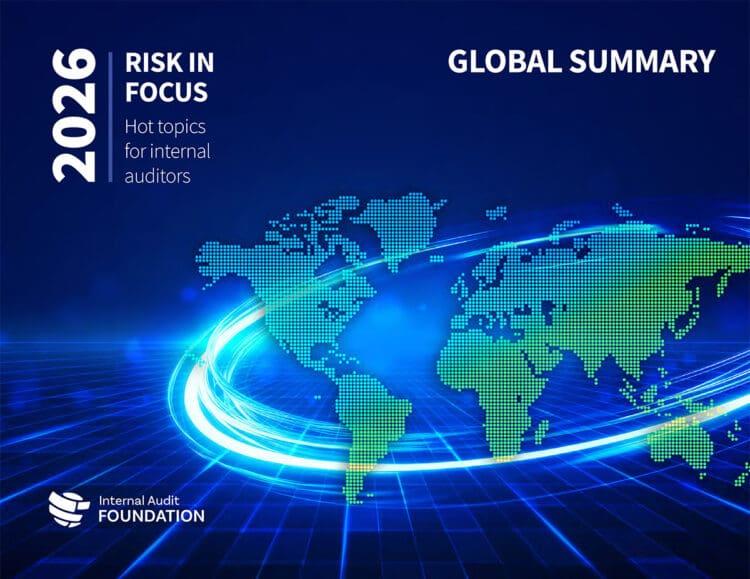 2026

RISK IN FOCUS

Hot topics for internal auditors

GLOBAL SUMMARY

Internal Audit FOUNDATION